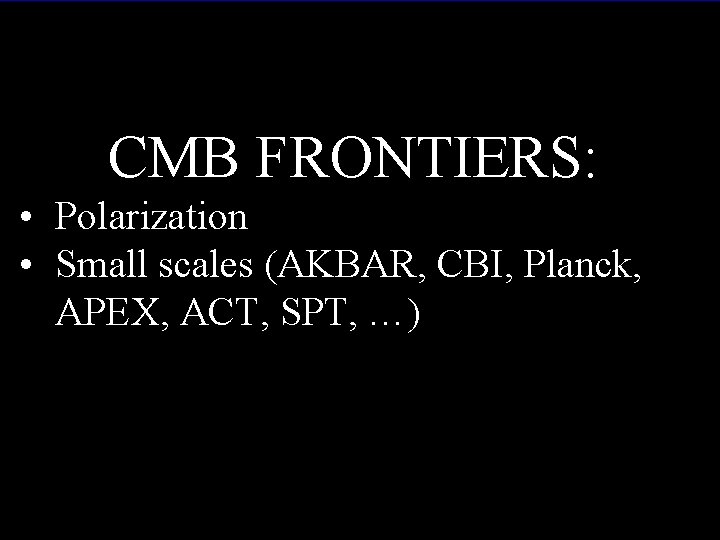 CMB FRONTIERS:

• Polarization
• Small scales (AKBAR, CBI, Planck, APEX, ACT, SPT, …)